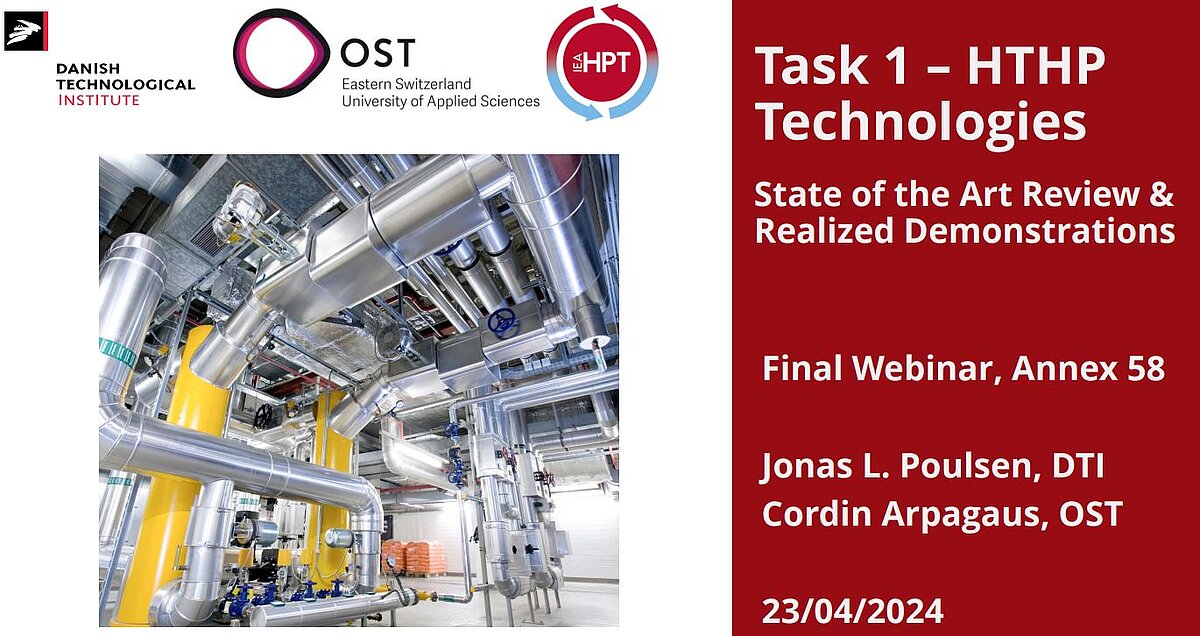 DANISH TECHNOLOGICAL INSTITUTE

OST
Eastern Switzerland
University of Applied Sciences

IEA HPT

Task 1 – HTHP Technologies

State of the Art Review & Realized Demonstrations

Final Webinar, Annex 58

Jonas L. Poulsen, DTI
Cordin Arpagaus, OST

23/04/2024